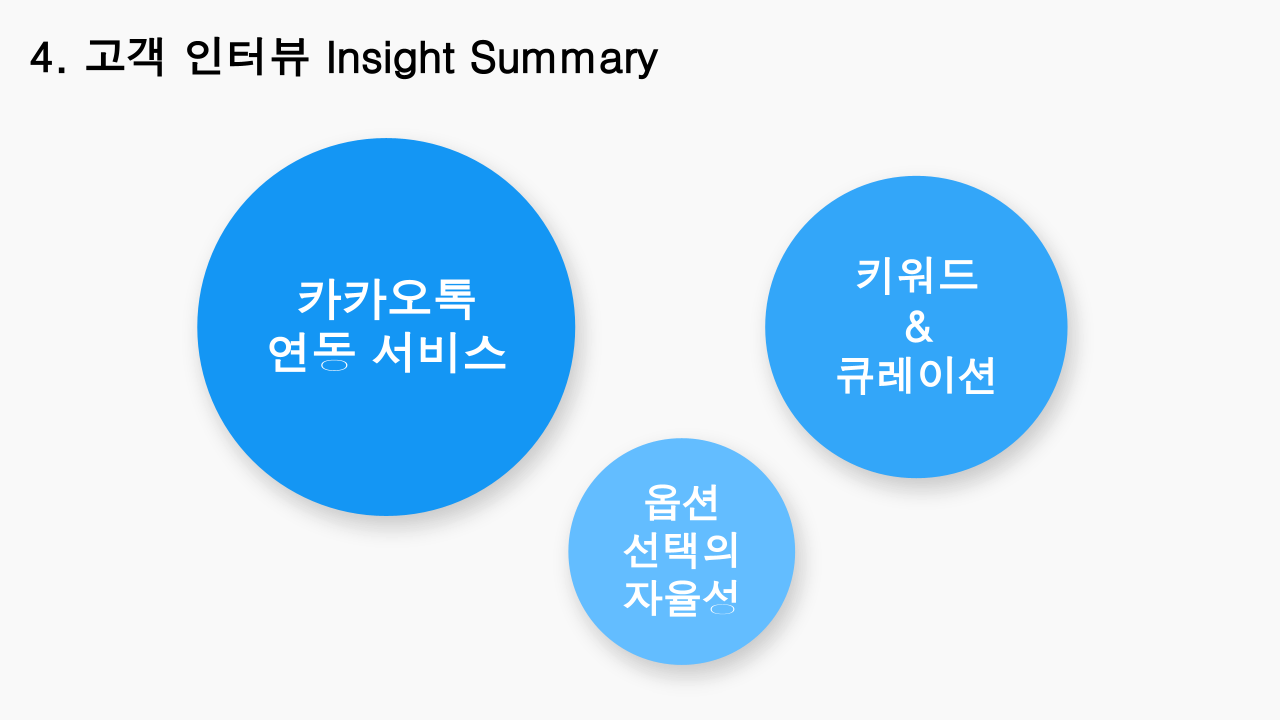 4. 고객 인터뷰 Insight Summary

카카오톡
연동 서비스

키워드
&
큐레이션

옵션
선택의
자율성